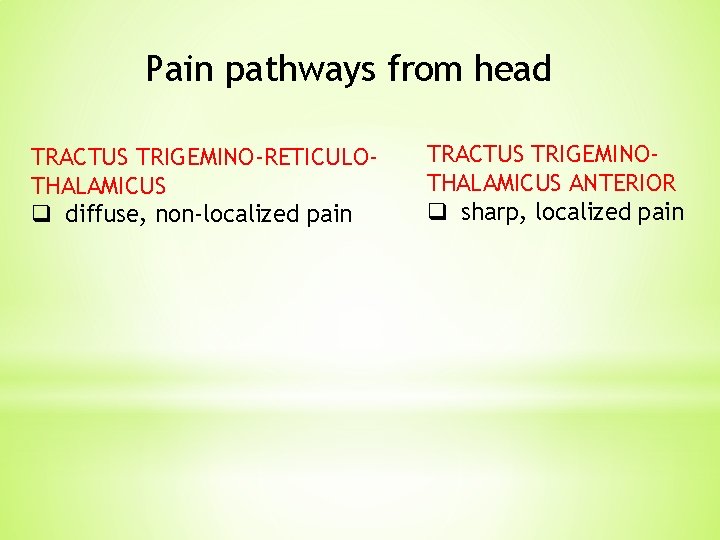 Pain pathways from head

TRACTUS TRIGEMINO-RETICULO-THALAMICUS
❑ diffuse, non-localized pain

TRACTUS TRIGEMINO-THALAMICUS ANTERIOR
❑ sharp, localized pain